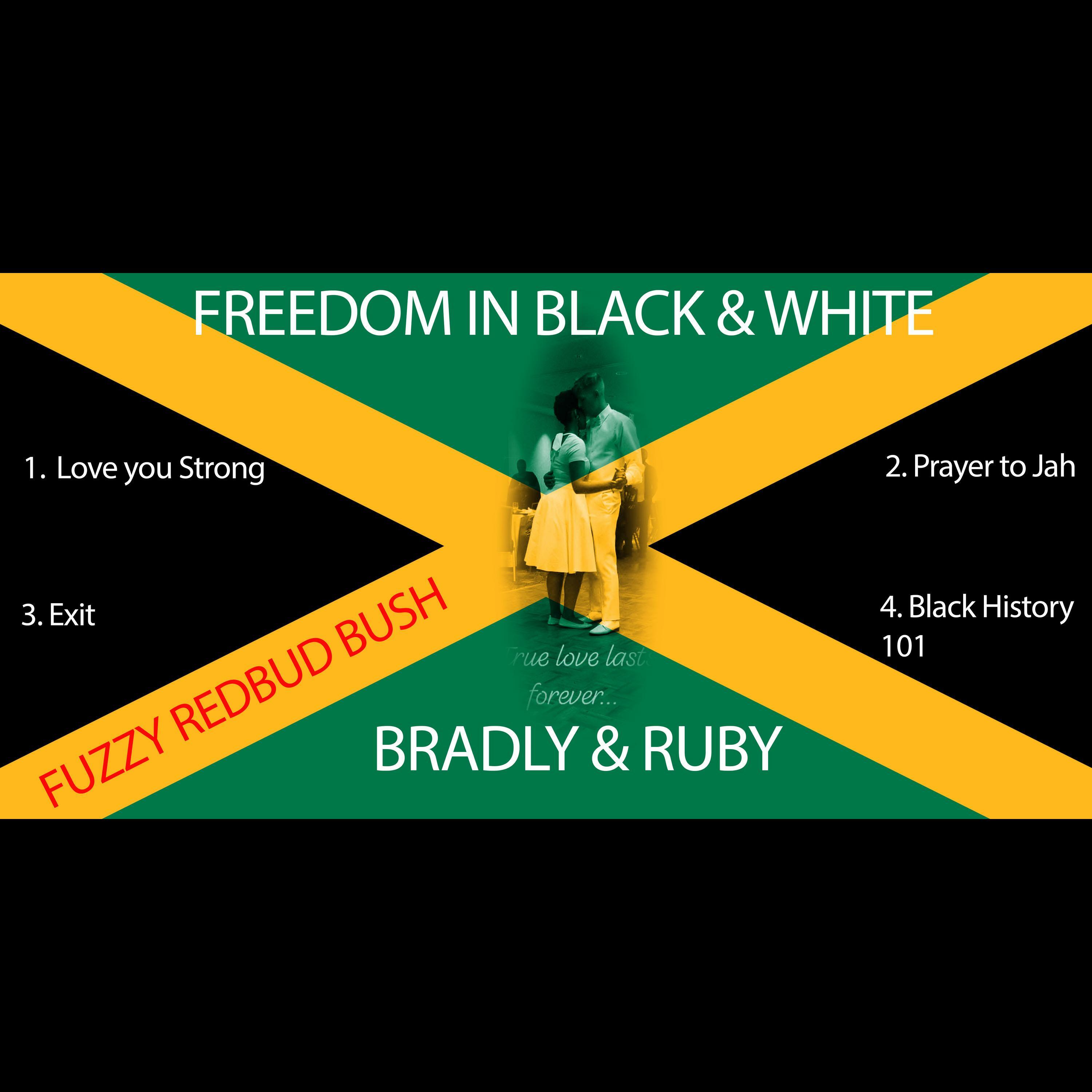 FREEDOM IN BLACK & WHITE

1. Love you Strong

2. Prayer to Jah

3. Exit

4. Black History 101

FUZZY REDBUD BUSH

True love lasts forever...

BRADLY & RUBY